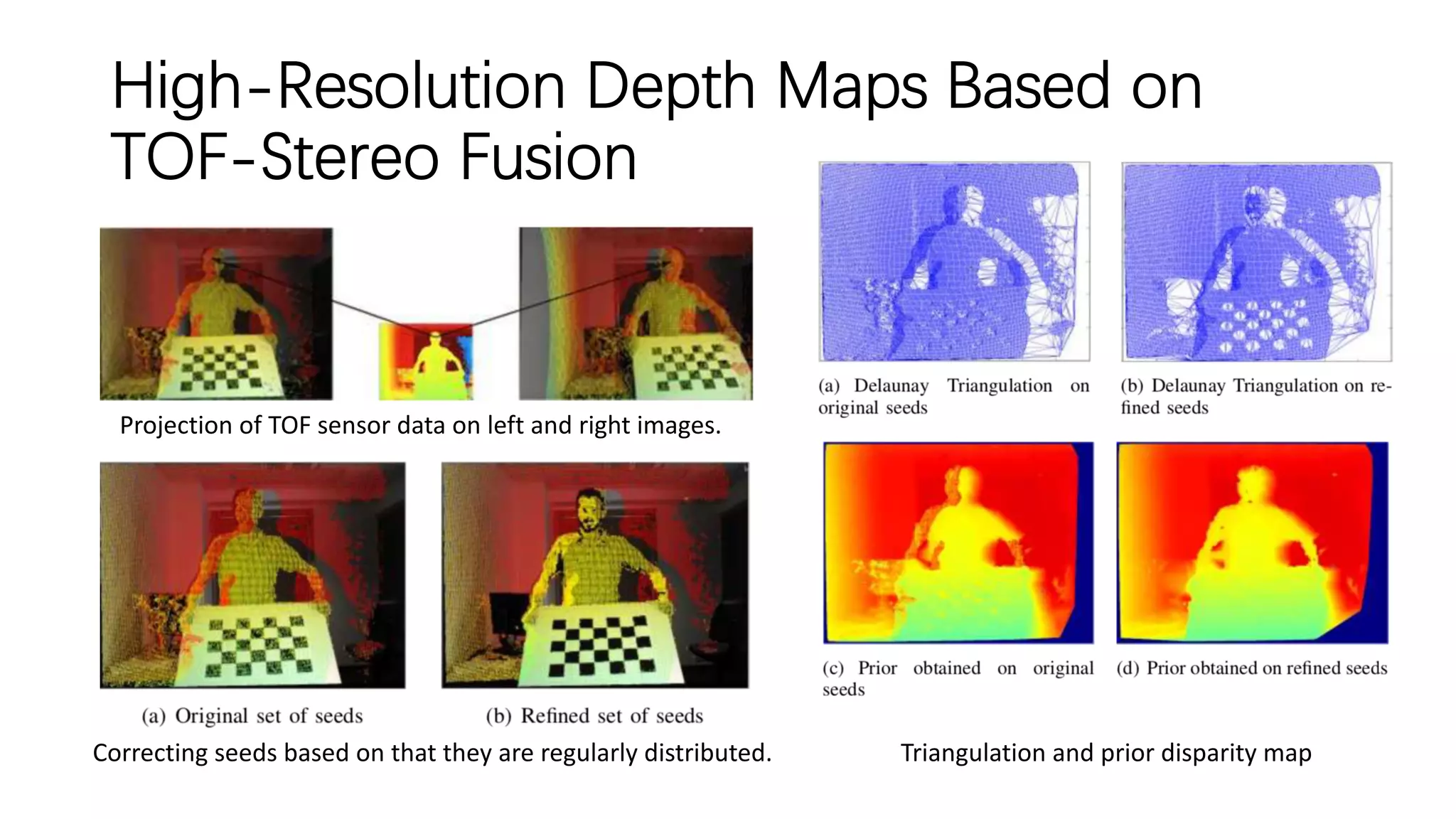 High-Resolution Depth Maps Based on TOF-Stereo Fusion

Projection of TOF sensor data on left and right images.

(a) Original set of seeds

(b) Refined set of seeds

Correcting seeds based on that they are regularly distributed.

(a) Delaunay Triangulation on original seeds

(b) Delaunay Triangulation on refined seeds

(c) Prior obtained on original seeds

(d) Prior obtained on refined seeds

Triangulation and prior disparity map